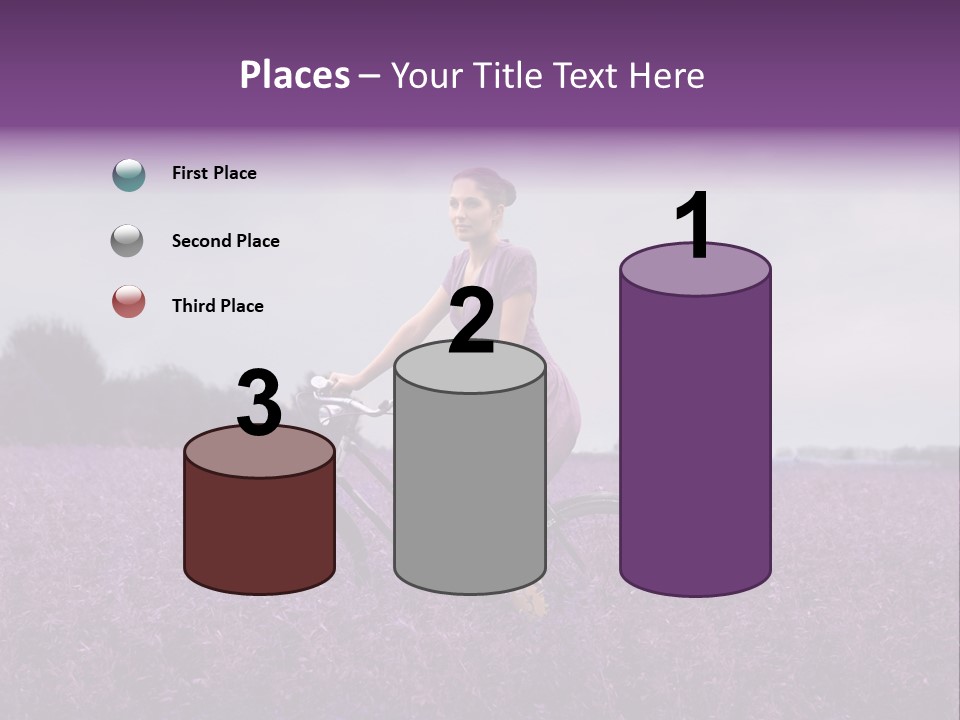 Places – Your Title Text Here

First Place

Second Place

Third Place

3

2

1